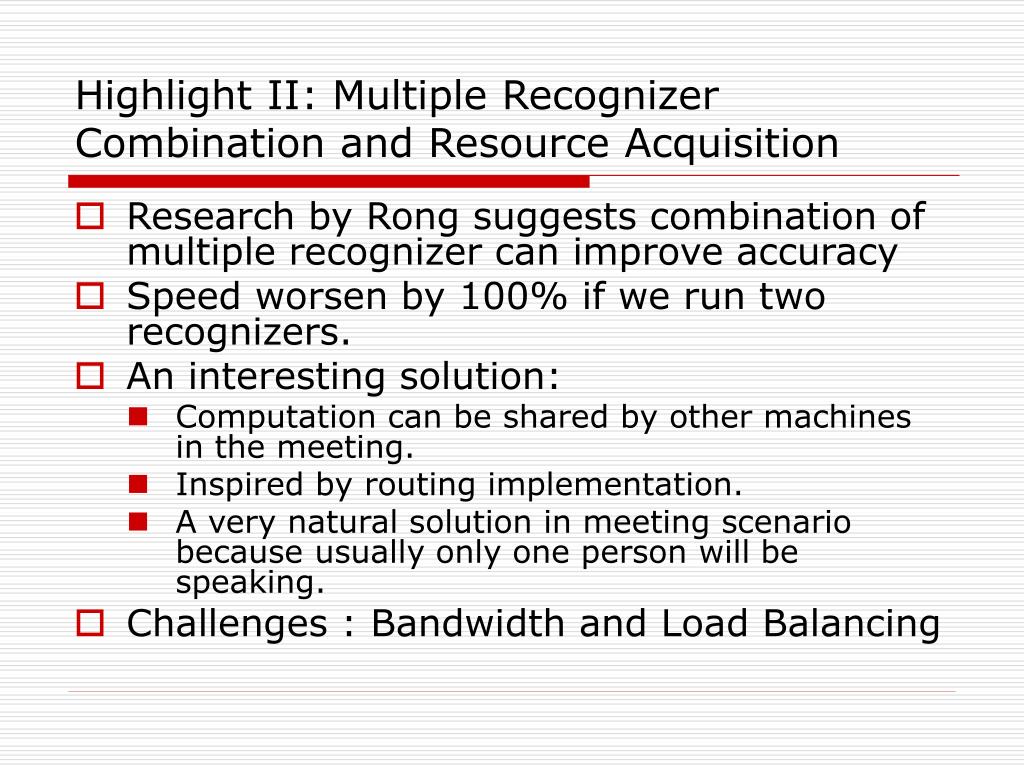 Highlight II: Multiple Recognizer Combination and Resource Acquisition

Research by Rong suggests combination of multiple recognizer can improve accuracy

Speed worsen by 100% if we run two recognizers.

An interesting solution:

Computation can be shared by other machines in the meeting.

Inspired by routing implementation.

A very natural solution in meeting scenario because usually only one person will be speaking.

Challenges : Bandwidth and Load Balancing